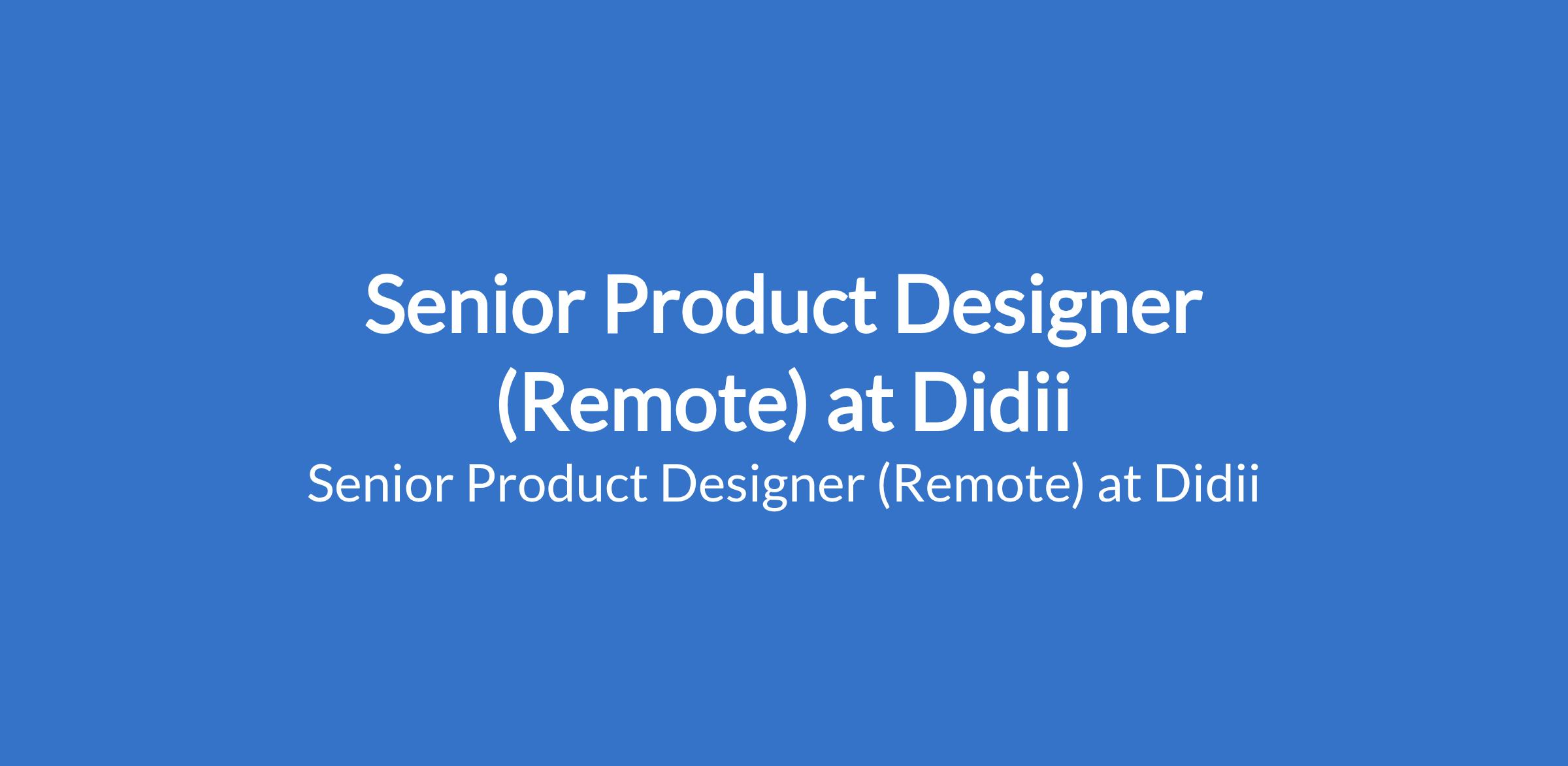 Senior Product Designer (Remote) at Didii

Senior Product Designer (Remote) at Didii